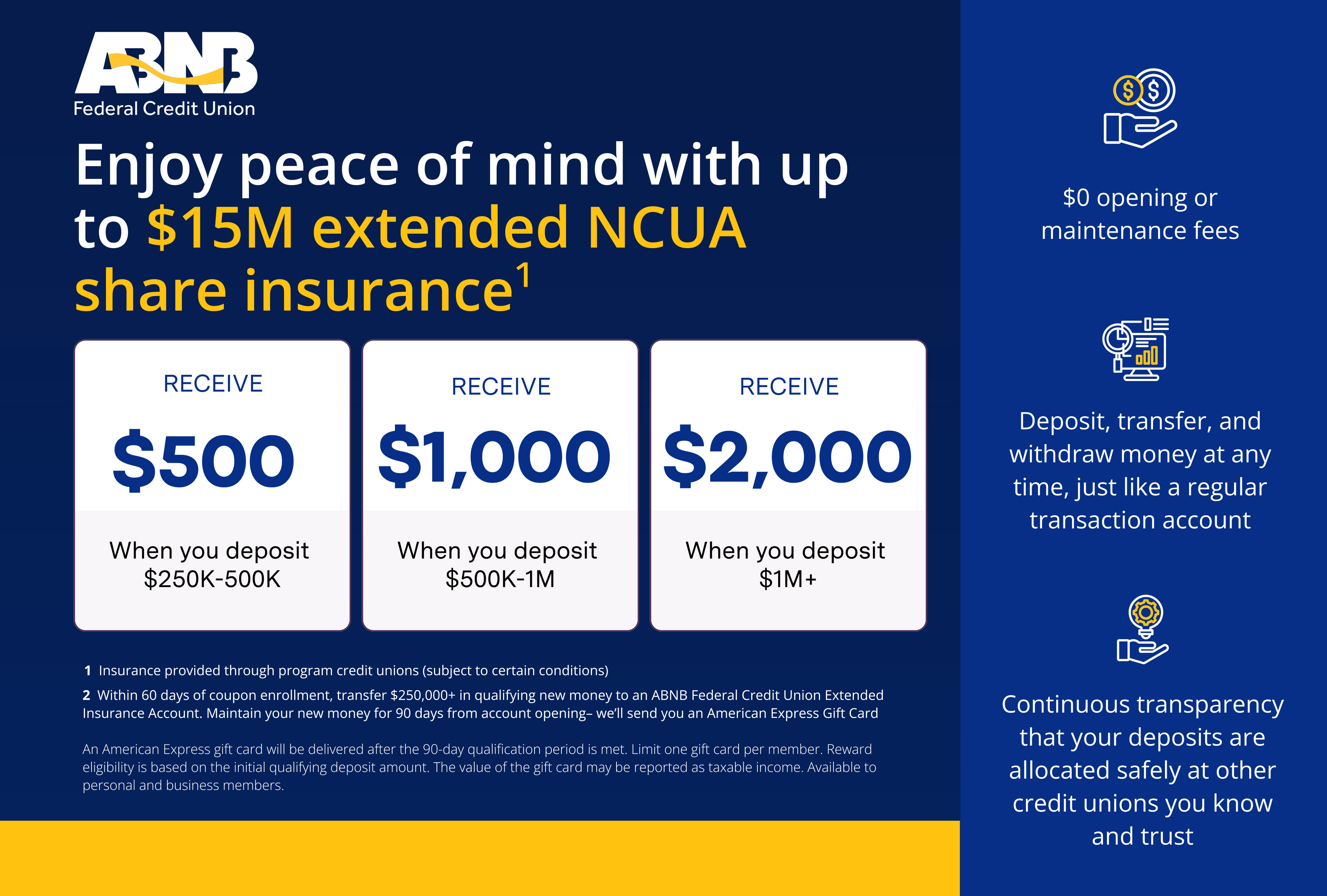 ABNB
Federal Credit Union

Enjoy peace of mind with up to $15M extended NCUA share insurance$^1$

RECEIVE
$500
When you deposit $250K-500K

RECEIVE
$1,000
When you deposit $500K-1M

RECEIVE
$2,000
When you deposit $1M+

1 Insurance provided through program credit unions (subject to certain conditions)

2 Within 60 days of coupon enrollment, transfer $250,000+ in qualifying new money to an ABNB Federal Credit Union Extended Insurance Account. Maintain your new money for 90 days from account opening– we'll send you an American Express Gift Card

An American Express gift card will be delivered after the 90-day qualification period is met. Limit one gift card per member. Reward eligibility is based on the initial qualifying deposit amount. The value of the gift card may be reported as taxable income. Available to personal and business members.

$0 opening or maintenance fees

Deposit, transfer, and withdraw money at any time, just like a regular transaction account

Continuous transparency that your deposits are allocated safely at other credit unions you know and trust